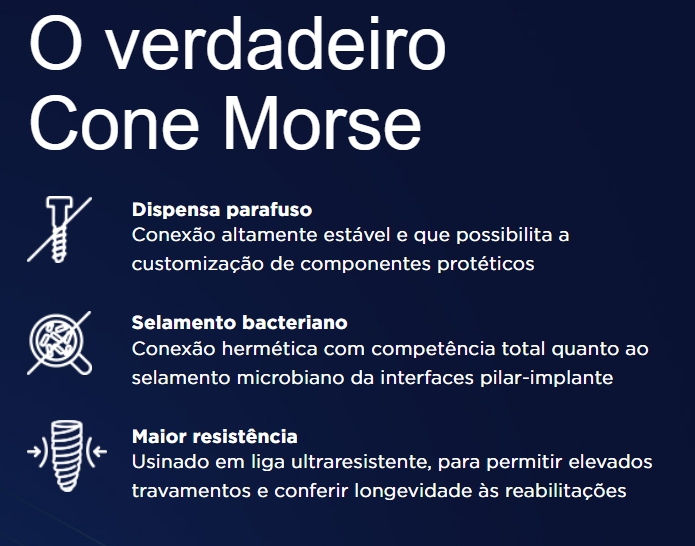 O verdadeiro Cone Morse

Dispensa parafuso
Conexão altamente estável e que possibilita a customização de componentes protéticos

Selamento bacteriano
Conexão hermética com competência total quanto ao selamento microbiano da interfaces pilar-implante

Maior resistência
Usinado em liga ultraresistente, para permitir elevados travamentos e conferir longevidade às reabilitações